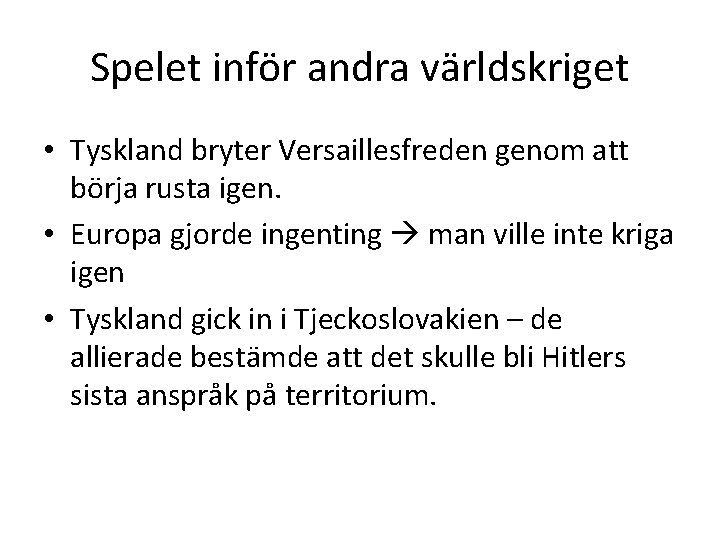 Spelet inför andra världskriget

• Tyskland bryter Versaillesfreden genom att börja rusta igen.
• Europa gjorde ingenting → man ville inte kriga igen
• Tyskland gick in i Tjeckoslovakien – de allierade bestämde att det skulle bli Hitlers sista anspråk på territorium.